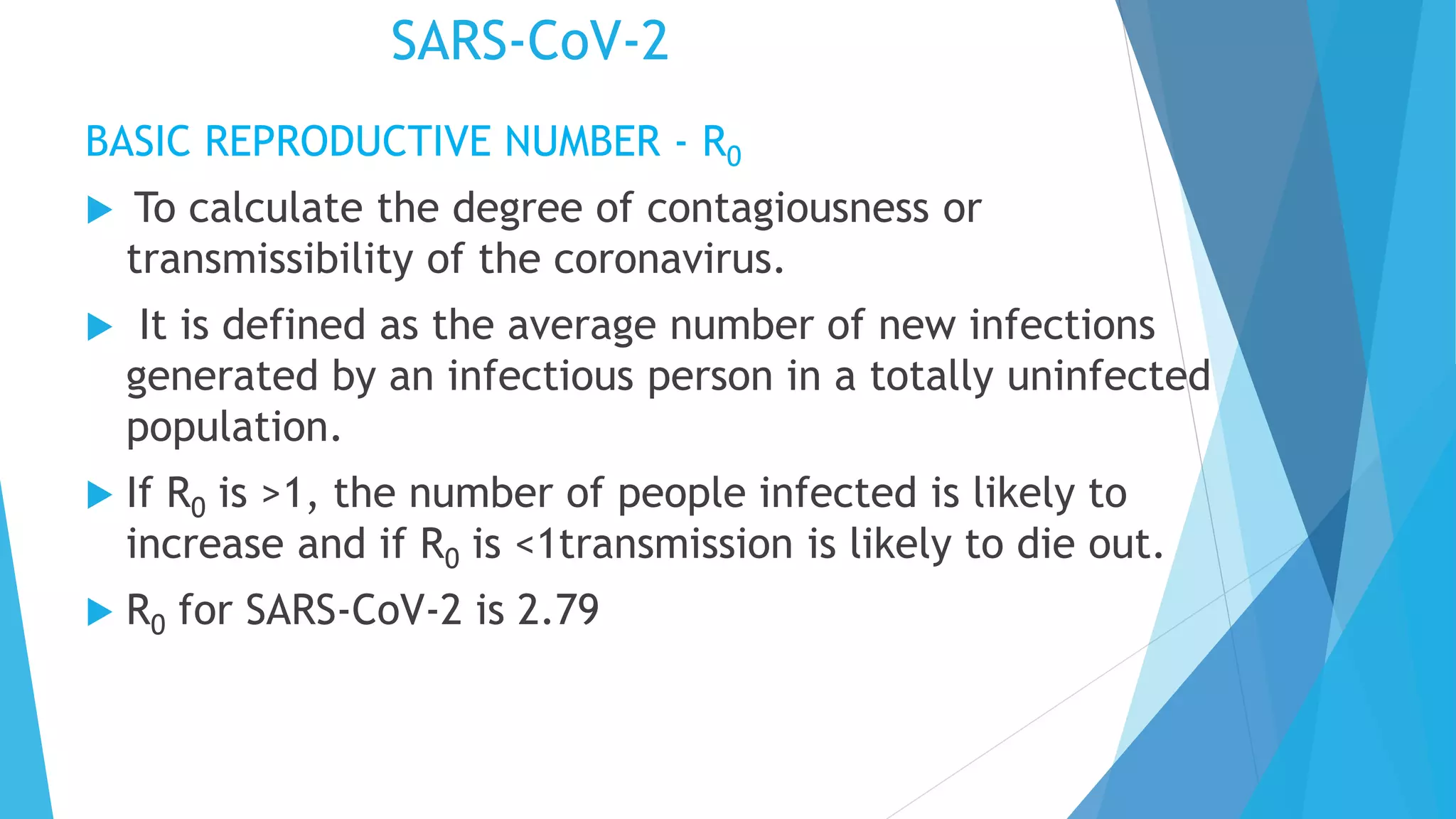 SARS-CoV-2

BASIC REPRODUCTIVE NUMBER - $R_0$

▶ To calculate the degree of contagiousness or transmissibility of the coronavirus.

▶ It is defined as the average number of new infections generated by an infectious person in a totally uninfected population.

▶ If $R_0$ is >1, the number of people infected is likely to increase and if $R_0$ is <1transmission is likely to die out.

▶ $R_0$ for SARS-CoV-2 is 2.79